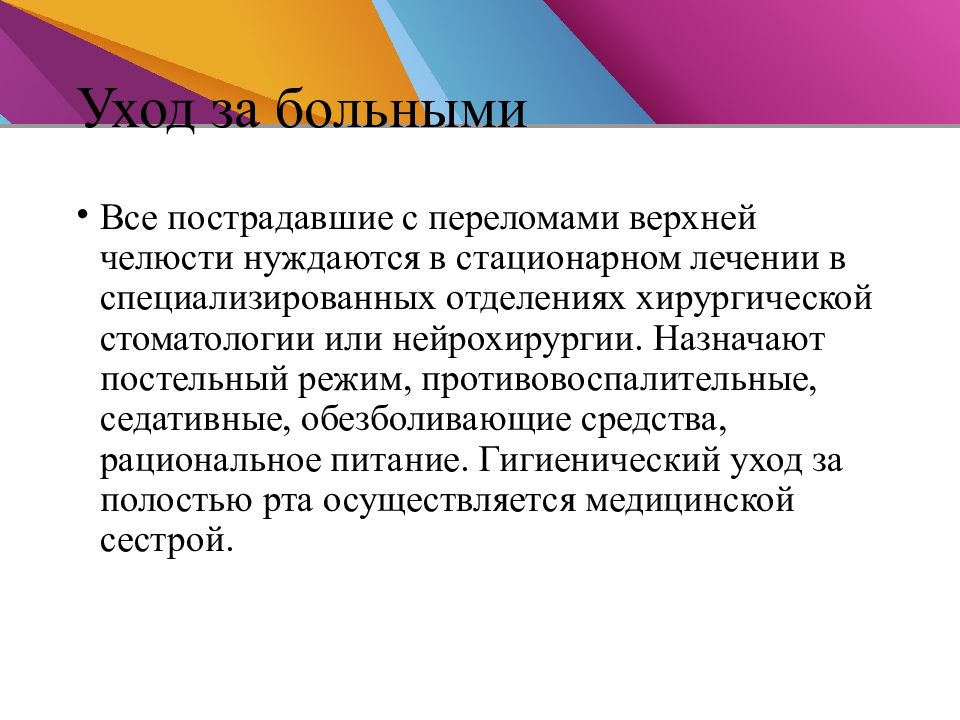 Уход за больными

• Все пострадавшие с переломами верхней челюсти нуждаются в стационарном лечении в специализированных отделениях хирургической стоматологии или нейрохирургии. Назначают постельный режим, противовоспалительные, седативные, обезболивающие средства, рациональное питание. Гигиенический уход за полостью рта осуществляется медицинской сестрой.